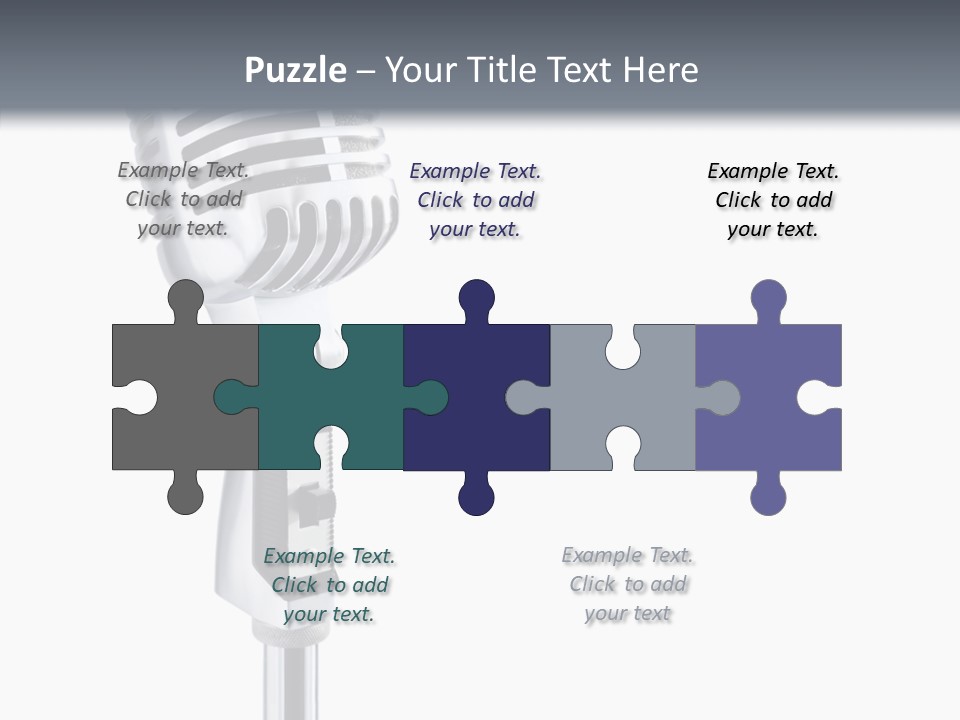 Puzzle – Your Title Text Here

Example Text. Click to add your text.

Example Text. Click to add your text.

Example Text. Click to add your text.

Example Text. Click to add your text.

Example Text. Click to add your text